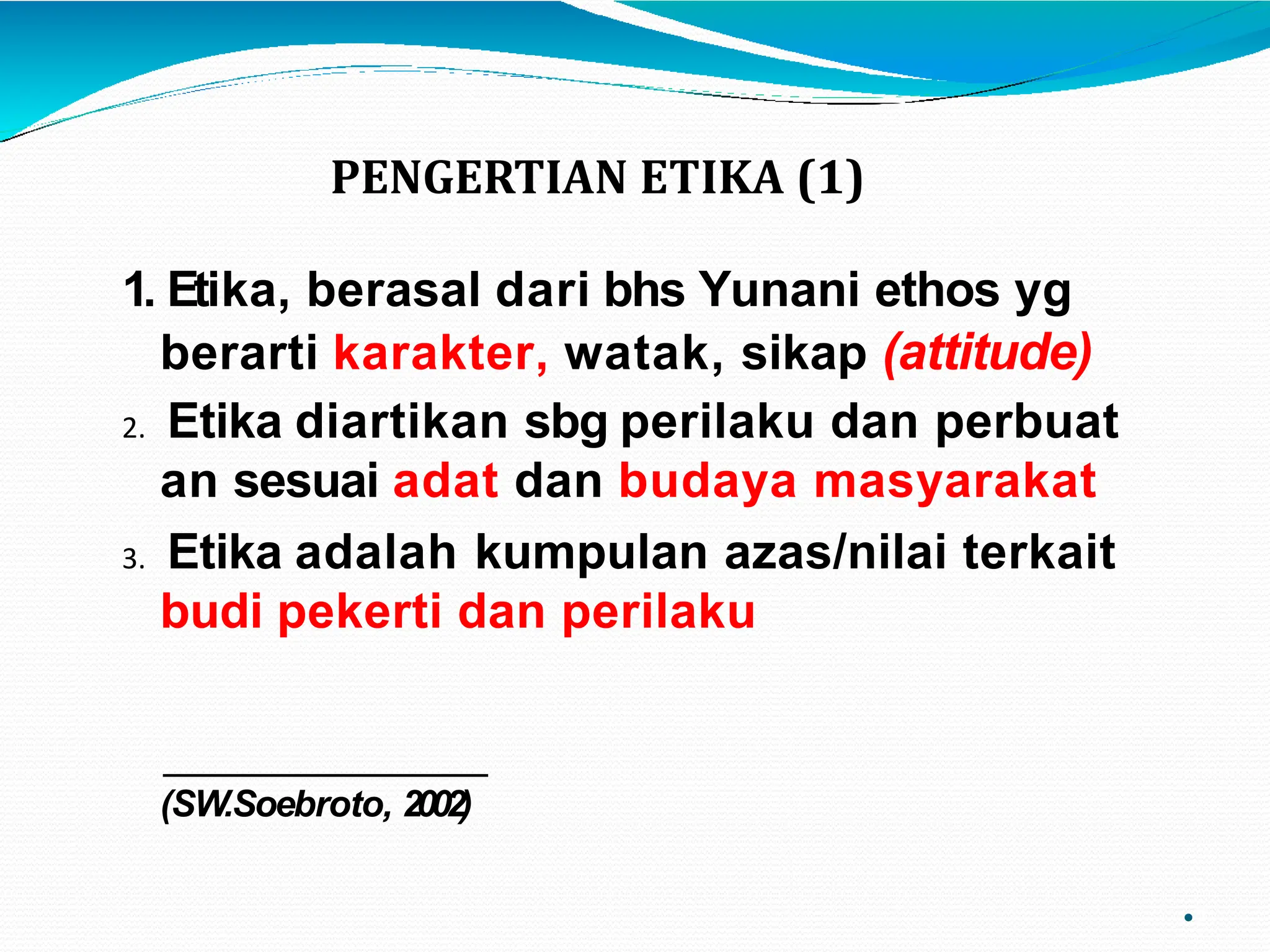 PENGERTIAN ETIKA (1)

1. Etika, berasal dari bhs Yunani ethos yg berarti karakter, watak, sikap (attitude)

2. Etika diartikan sbg perilaku dan perbuat an sesuai adat dan budaya masyarakat

3. Etika adalah kumpulan azas/nilai terkait budi pekerti dan perilaku

(SW.Soebroto, 2002)